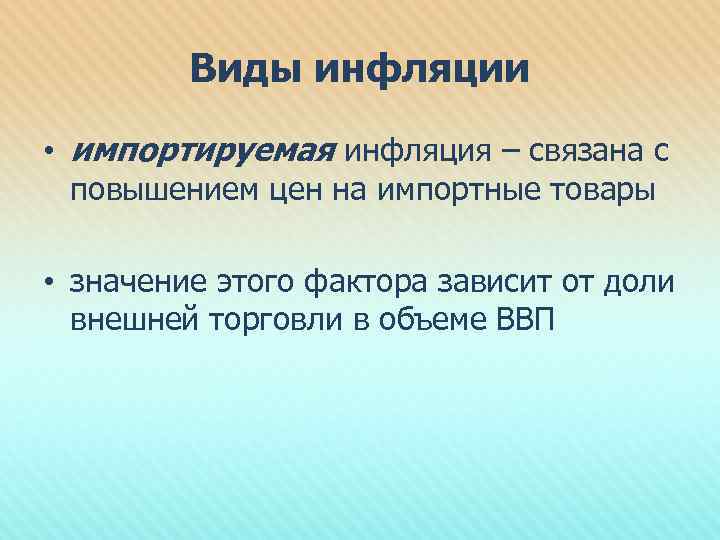 Виды инфляции

• импортируемая инфляция – связана с повышением цен на импортные товары

• значение этого фактора зависит от доли внешней торговли в объеме ВВП